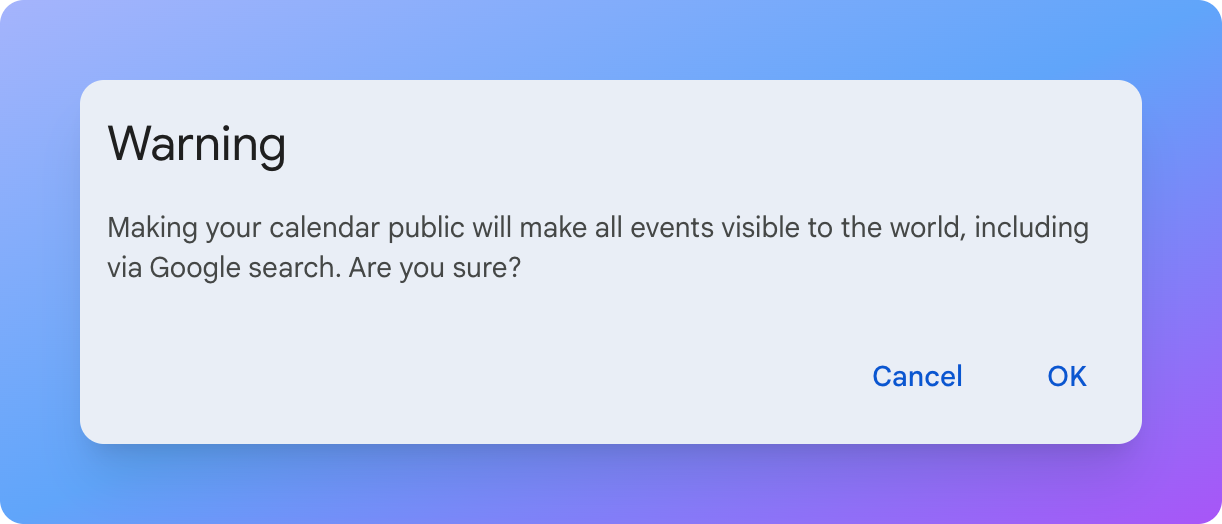 Warning

Making your calendar public will make all events visible to the world, including via Google search. Are you sure?

Cancel OK